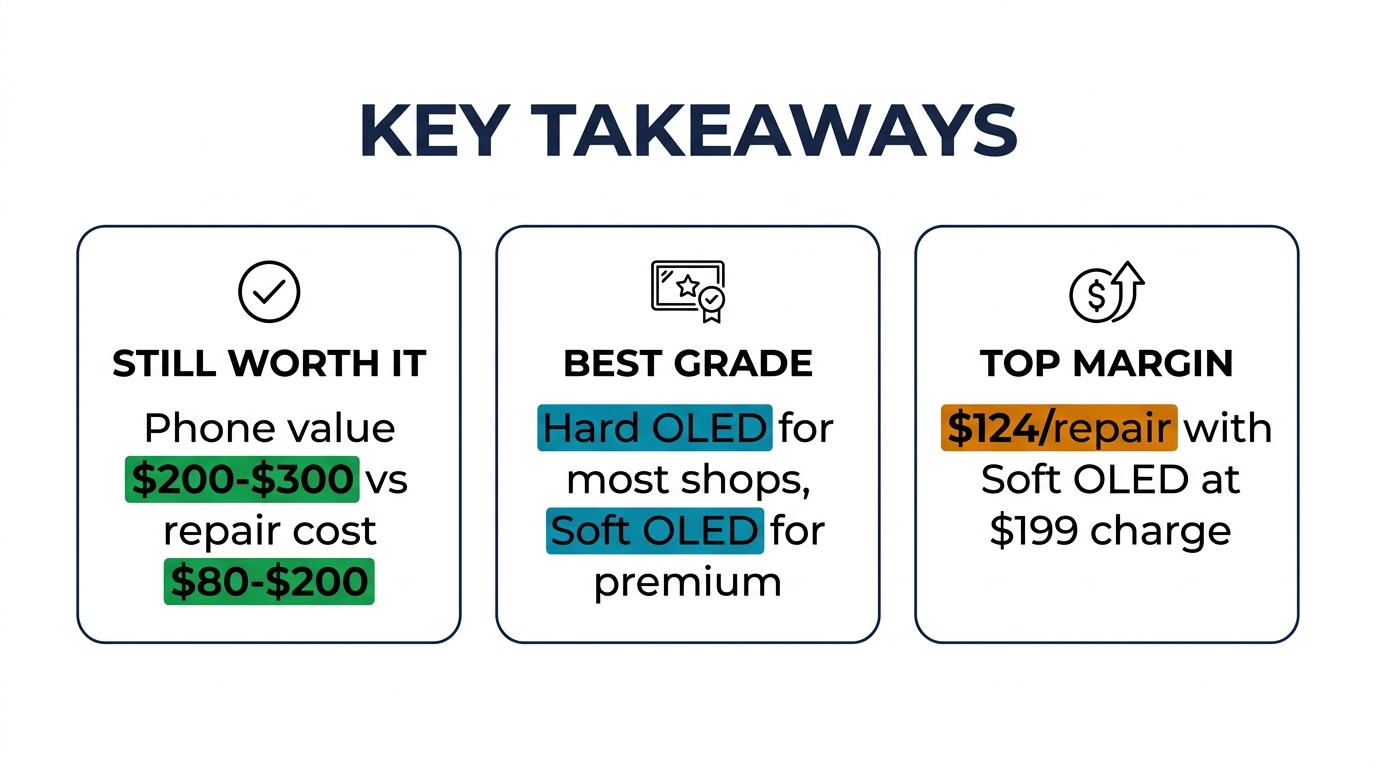 KEY TAKEAWAYS

STILL WORTH IT

Phone value \$200-\$300 vs repair cost \$80-\$200

BEST GRADE

Hard OLED for most shops, Soft OLED for premium

TOP MARGIN

\$124/repair with Soft OLED at \$199 charge